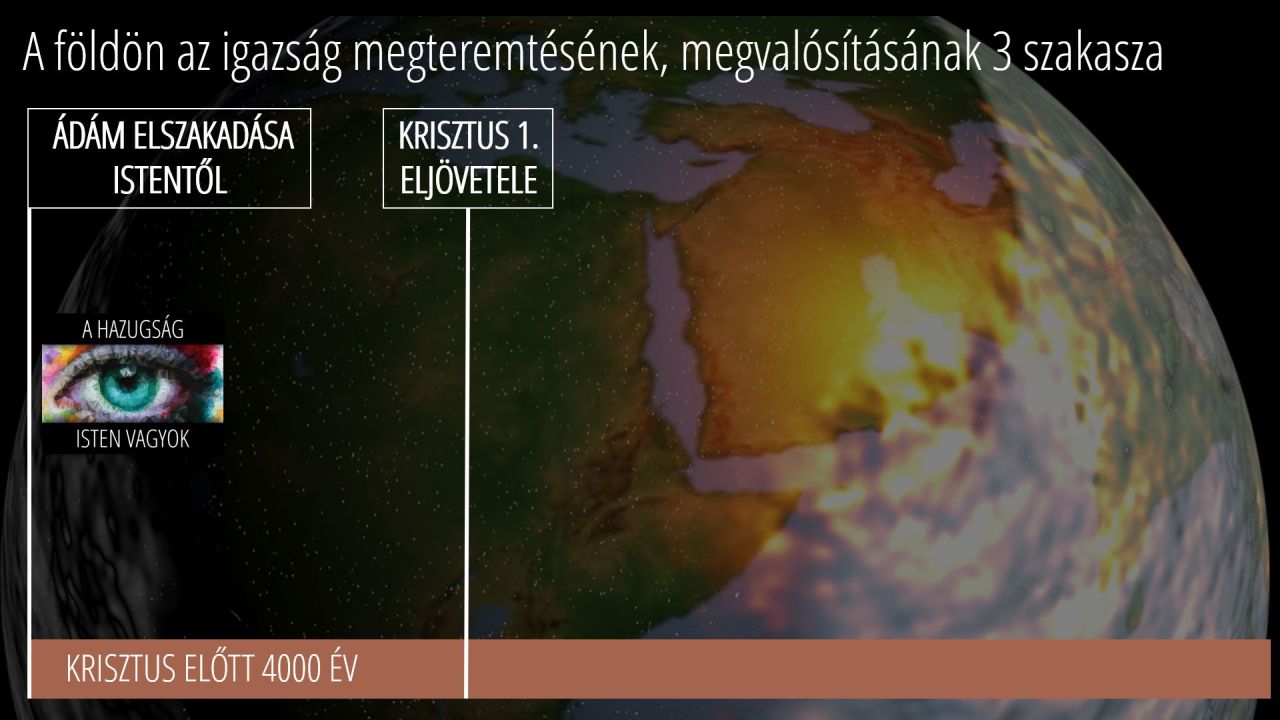 A földön az igazság megteremtésének, megvalósításának 3 szakasza

ÁDÁM ELSZAKADÁSA ISTENTŐL

KRISZTUS 1. ELJÖVETELE

A HAZUGSÁG

ISTEN VAGYOK

KRISZTUS ELŐTT 4000 ÉV